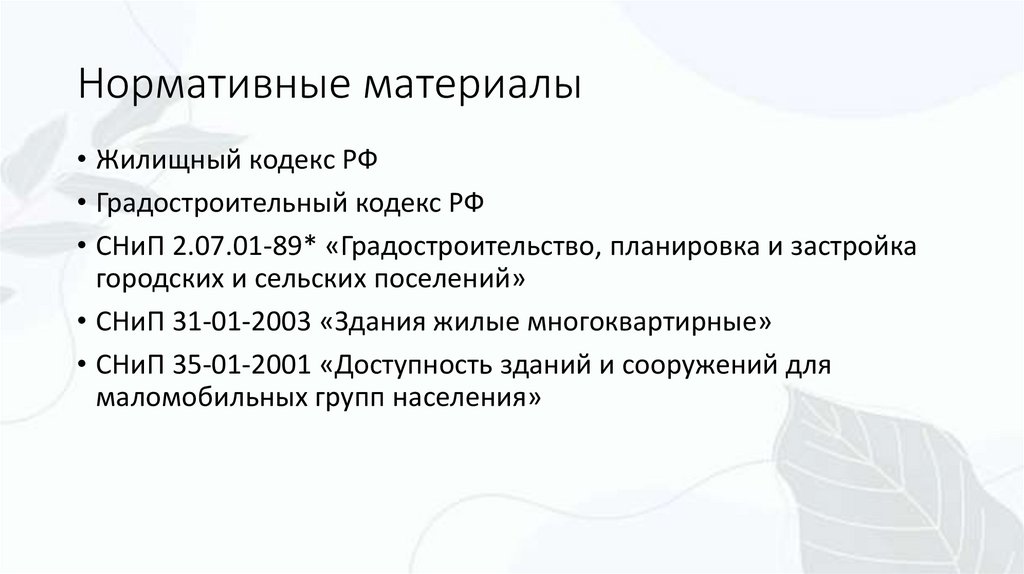 Нормативные материалы

• Жилищный кодекс РФ
• Градостроительный кодекс РФ
• СНиП 2.07.01-89* «Градостроительство, планировка и застройка городских и сельских поселений»
• СНиП 31-01-2003 «Здания жилые многоквартирные»
• СНиП 35-01-2001 «Доступность зданий и сооружений для маломобильных групп населения»